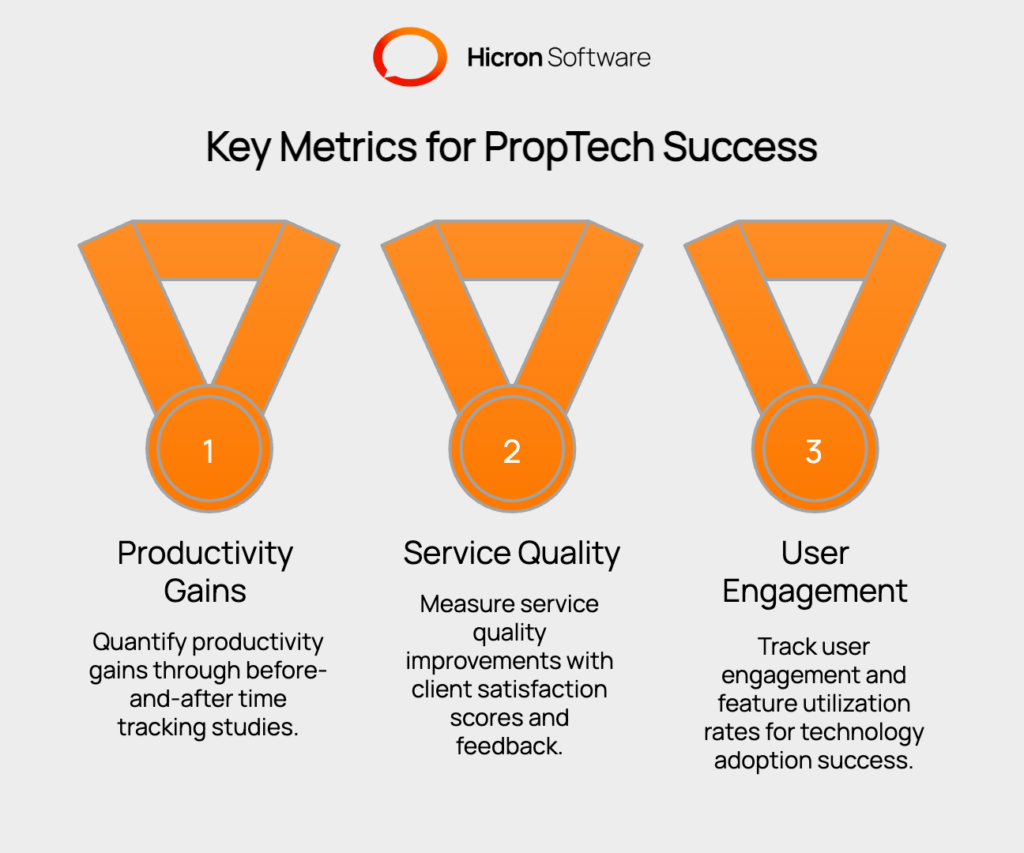 Hicron Software

Key Metrics for PropTech Success

1

Productivity Gains

Quantify productivity gains through before-and-after time tracking studies.

2

Service Quality

Measure service quality improvements with client satisfaction scores and feedback.

3

User Engagement

Track user engagement and feature utilization rates for technology adoption success.